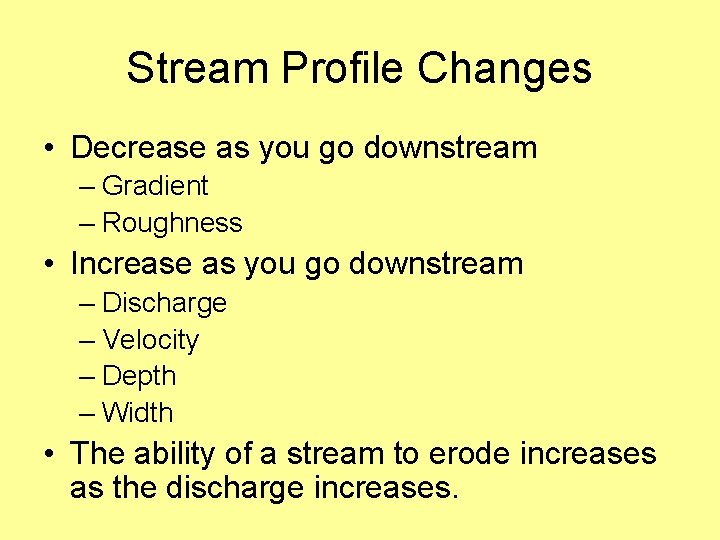 Stream Profile Changes

• Decrease as you go downstream
– Gradient
– Roughness
• Increase as you go downstream
– Discharge
– Velocity
– Depth
– Width
• The ability of a stream to erode increases as the discharge increases.